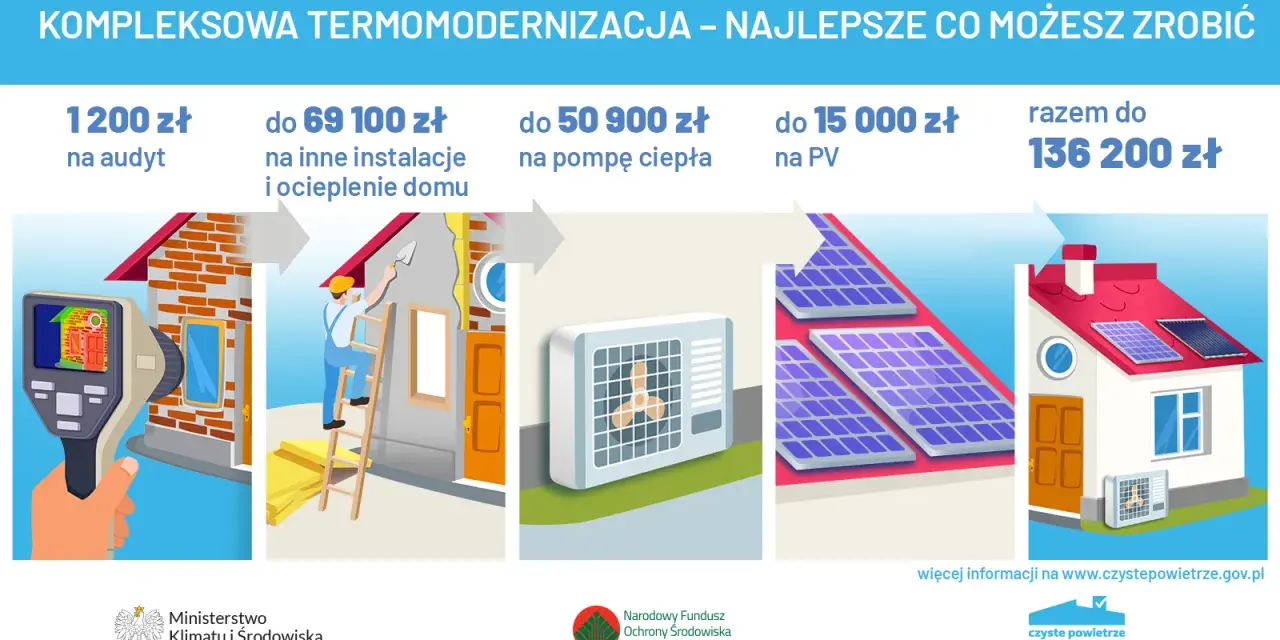 KOMPLEKSOWA TERMOMODERNIZACJA – NAJLEPSZE CO MOŻESZ ZROBIĆ

1 200 zł
na audyt

do 69 100 zł
na inne instalacje i ocieplenie domu

do 50 900 zł
na pompę ciepła

do 15 000 zł
na PV

razem do
136 200 zł

więcej informacji na www.czystepowietrze.gov.pl

Ministerstwo Klimatu i Środowiska

Narodowy Fundusz Ochrony Środowiska

czyste powietrze